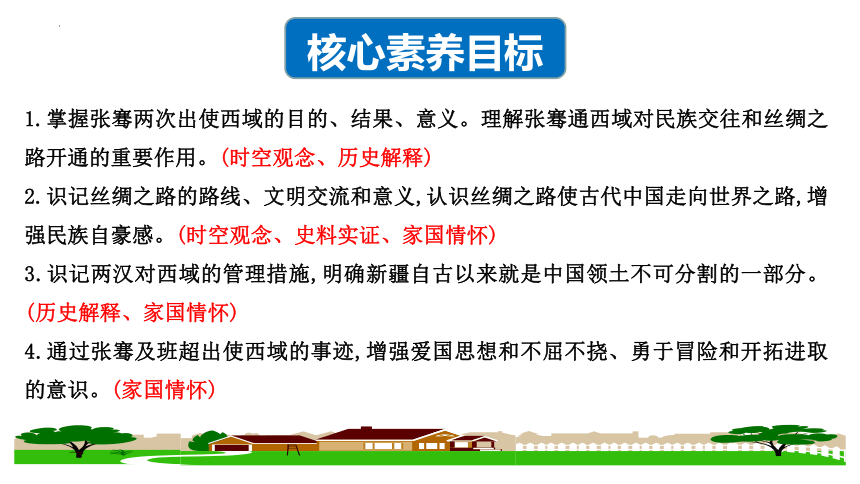 核心素养目标

1.掌握张骞两次出使西域的目的、结果、意义。理解张骞通西域对民族交往和丝绸之路开通的重要作用。(时空观念、历史解释)

2.识记丝绸之路的路线、文明交流和意义,认识丝绸之路使古代中国走向世界之路,增强民族自豪感。(时空观念、史料实证、家国情怀)

3.识记两汉对西域的管理措施,明确新疆自古以来就是中国领土不可分割的一部分。(历史解释、家国情怀)

4.通过张骞及班超出使西域的事迹,增强爱国思想和不屈不挠、勇于冒险和开拓进取的意识。(家国情怀)